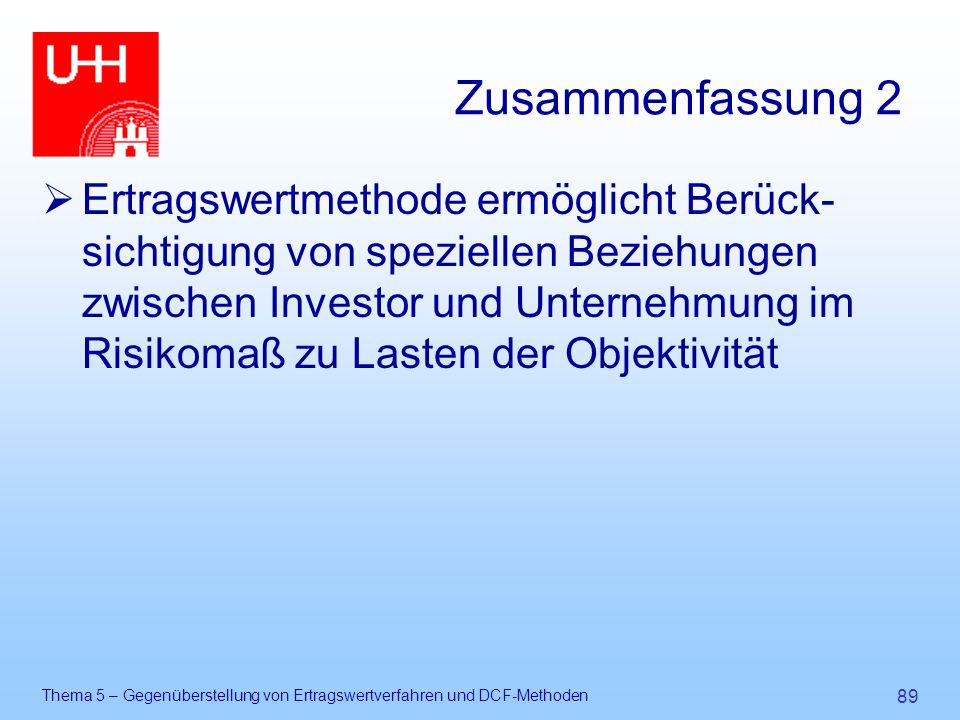 UHH

Zusammenfassung 2

➢ Ertragswertmethode ermöglicht Berücksichtigung von speziellen Beziehungen zwischen Investor und Unternehmung im Risikomaß zu Lasten der Objektivität

Thema 5 – Gegenüberstellung von Ertragswertverfahren und DCF-Methoden

89